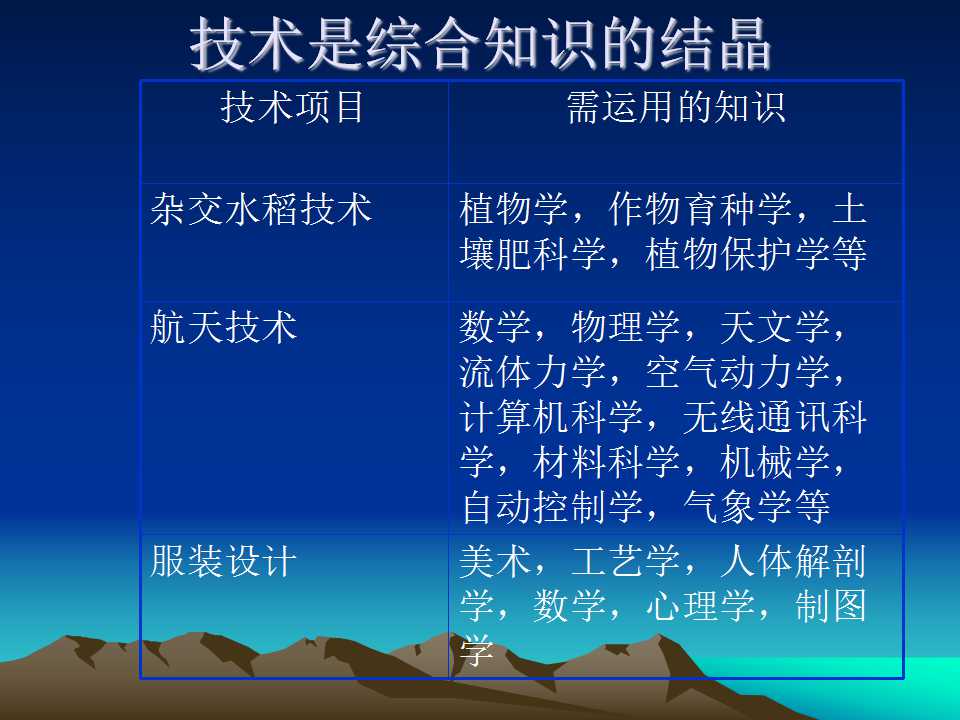 技术是综合知识的结晶

| 技术项目 | 需运用的知识 |
|---|---|
| 杂交水稻技术 | 植物学，作物育种学，土壤肥科学，植物保护学等 |
| 航天技术 | 数学，物理学，天文学，流体力学，空气动力学，计算机科学，无线通讯科学，材料科学，机械学，自动控制学，气象学等 |
| 服装设计 | 美术，工艺学，人体解剖学，数学，心理学，制图学 |